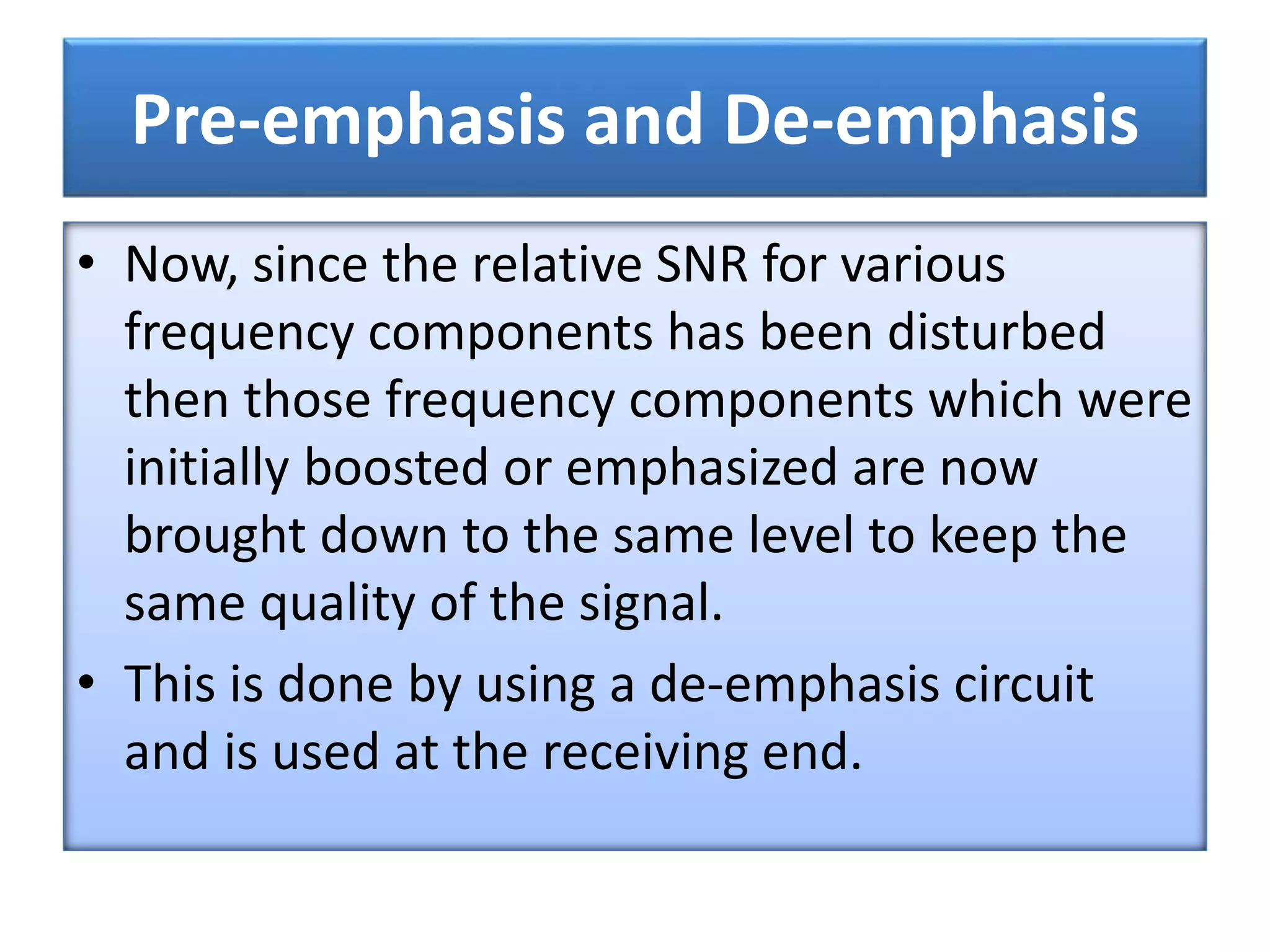 Pre-emphasis and De-emphasis

• Now, since the relative SNR for various frequency components has been disturbed then those frequency components which were initially boosted or emphasized are now brought down to the same level to keep the same quality of the signal.

• This is done by using a de-emphasis circuit and is used at the receiving end.